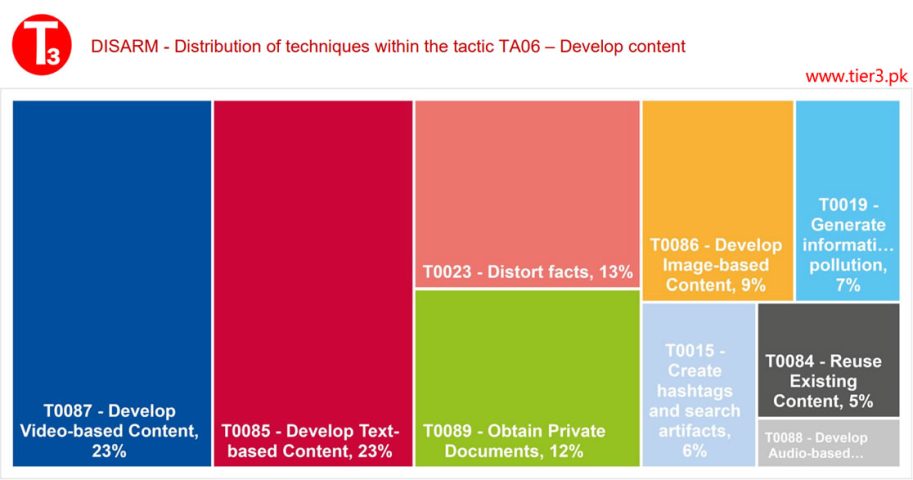 T3

DISARM - Distribution of techniques within the tactic TA06 – Develop content

www.tier3.pk

T0087 - Develop Video-based Content, 23%

T0085 - Develop Text-based Content, 23%

T0023 - Distort facts, 13%

T0089 - Obtain Private Documents, 12%

T0086 - Develop Image-based Content, 9%

T0019 - Generate informati… pollution, 7%

T0015 - Create hashtags and search artifacts, 6%

T0084 - Reuse Existing Content, 5%

T0088 - Develop Audio-based…